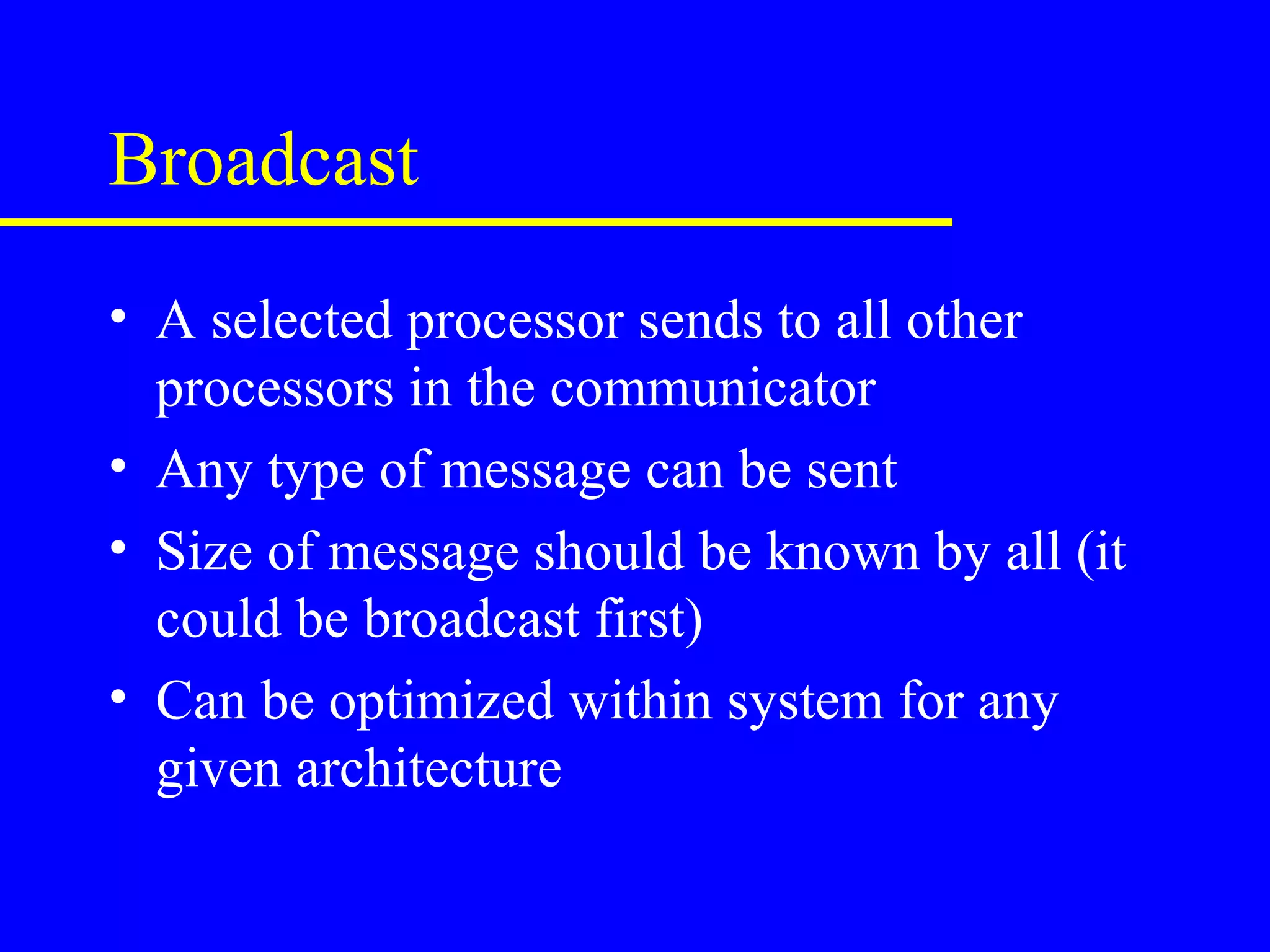 Broadcast

• A selected processor sends to all other processors in the communicator
• Any type of message can be sent
• Size of message should be known by all (it could be broadcast first)
• Can be optimized within system for any given architecture